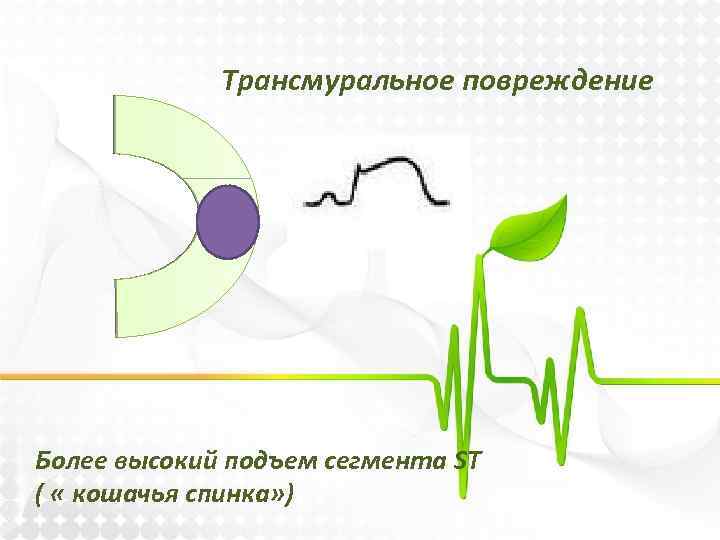 Трансмуральное повреждение

Более высокий подъем сегмента ST
( « кошачья спинка»)